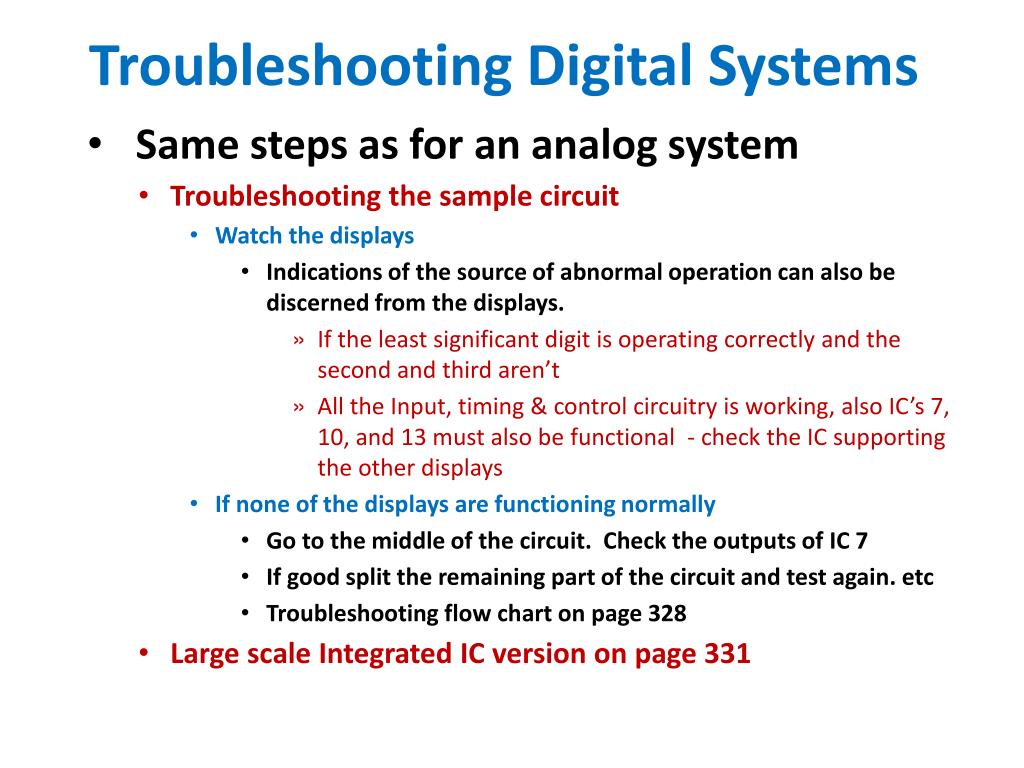 Troubleshooting Digital Systems

• Same steps as for an analog system
• Troubleshooting the sample circuit
• Watch the displays
• Indications of the source of abnormal operation can also be discerned from the displays.
» If the least significant digit is operating correctly and the second and third aren’t
» All the Input, timing & control circuitry is working, also IC’s 7, 10, and 13 must also be functional - check the IC supporting the other displays
• If none of the displays are functioning normally
• Go to the middle of the circuit. Check the outputs of IC 7
• If good split the remaining part of the circuit and test again. etc
• Troubleshooting flow chart on page 328
• Large scale Integrated IC version on page 331